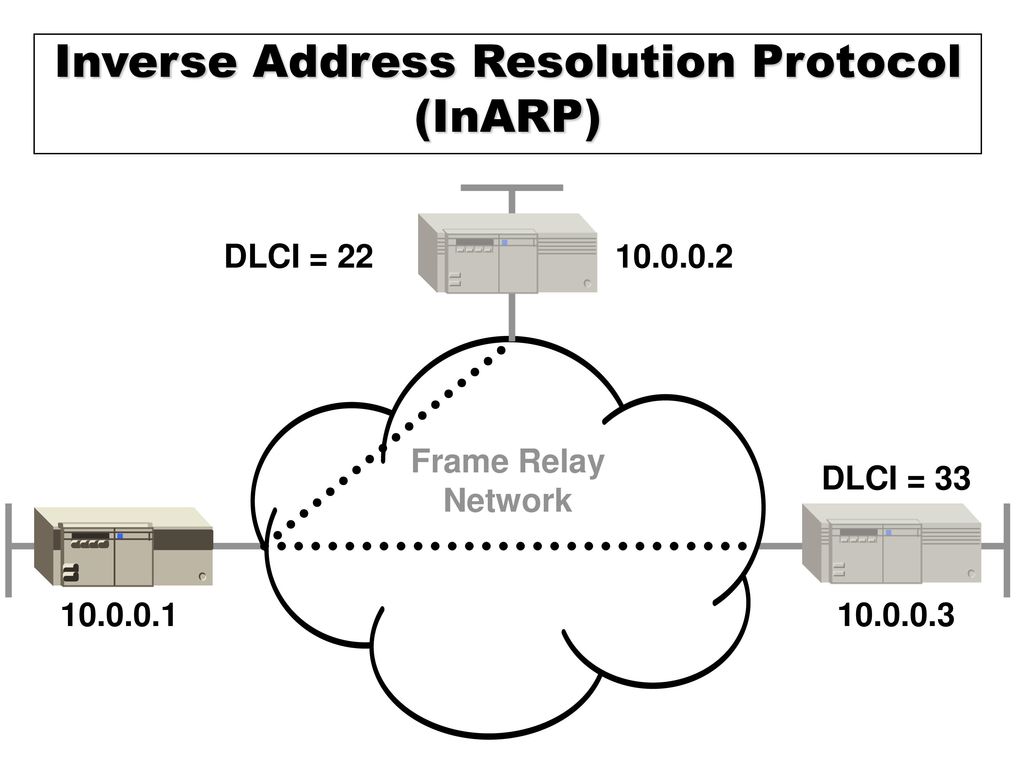 Inverse Address Resolution Protocol (InARP)

DLCI = 22

10.0.0.2

Frame Relay Network

DLCI = 33

10.0.0.1

10.0.0.3